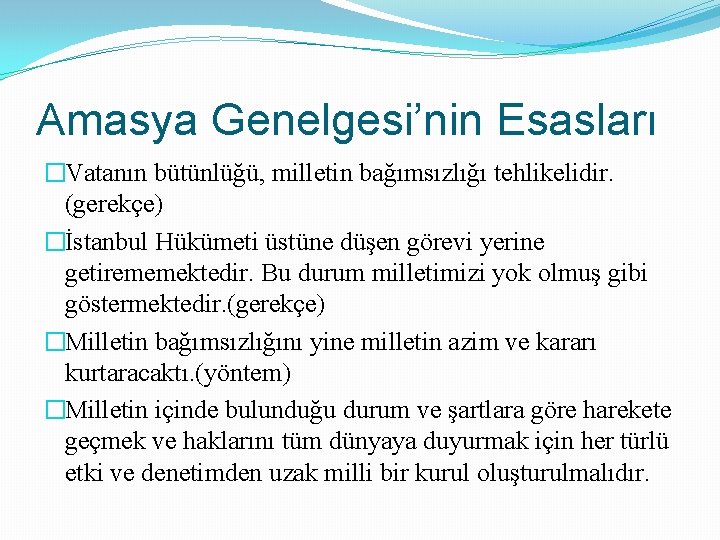 Amasya Genelgesi’nin Esasları

□Vatanın bütünlüğü, milletin bağımsızlığı tehlikelidir. (gerekçe)

□İstanbul Hükümeti üstüne düşen görevi yerine getirememektedir. Bu durum milletimizi yok olmuş gibi göstermektedir.(gerekçe)

□Milletin bağımsızlığını yine milletin azim ve kararı kurtaracaktı.(yöntem)

□Milletin içinde bulunduğu durum ve şartlara göre harekete geçmek ve haklarını tüm dünyaya duyurmak için her türlü etki ve denetimden uzak milli bir kurul oluşturulmalıdır.